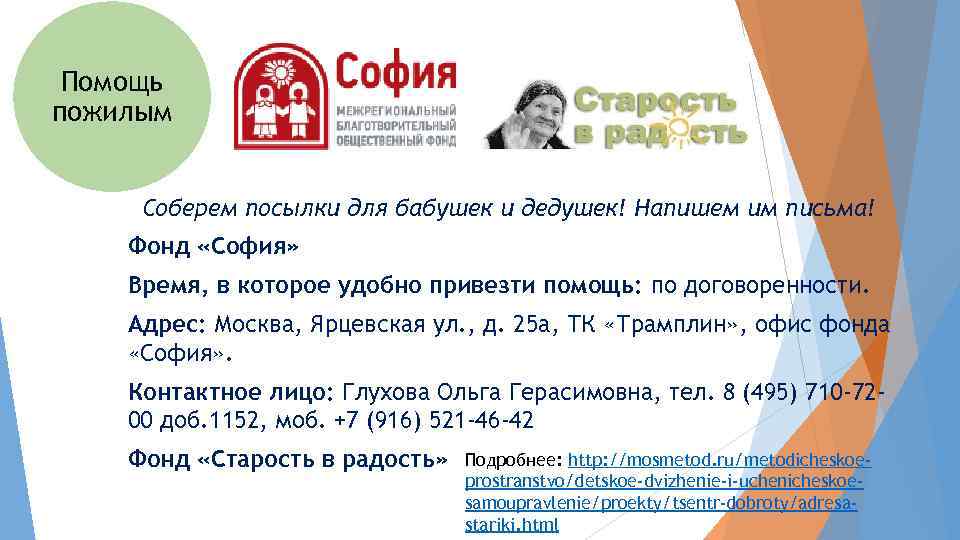 Помощь пожилым

София
МЕЖРЕГИОНАЛЬНЫЙ БЛАГОТВОРИТЕЛЬНЫЙ ОБЩЕСТВЕННЫЙ ФОНД

Старость в радость

Соберем посылки для бабушек и дедушек! Напишем им письма!

Фонд «София»

Время, в которое удобно привезти помощь: по договоренности.

Адрес: Москва, Ярцевская ул., д. 25а, ТК «Трамплин», офис фонда «София».

Контактное лицо: Глухова Ольга Герасимовна, тел. 8 (495) 710-72-00 доб.1152, моб. +7 (916) 521-46-42

Фонд «Старость в радость»

Подробнее: http://mosmetod.ru/metodicheskoe-prostranstvo/detskoe-dvizhenie-i-uchenicheskoe-samoupravlenie/proekty/tsentr-dobroty/adresa-stariki.html